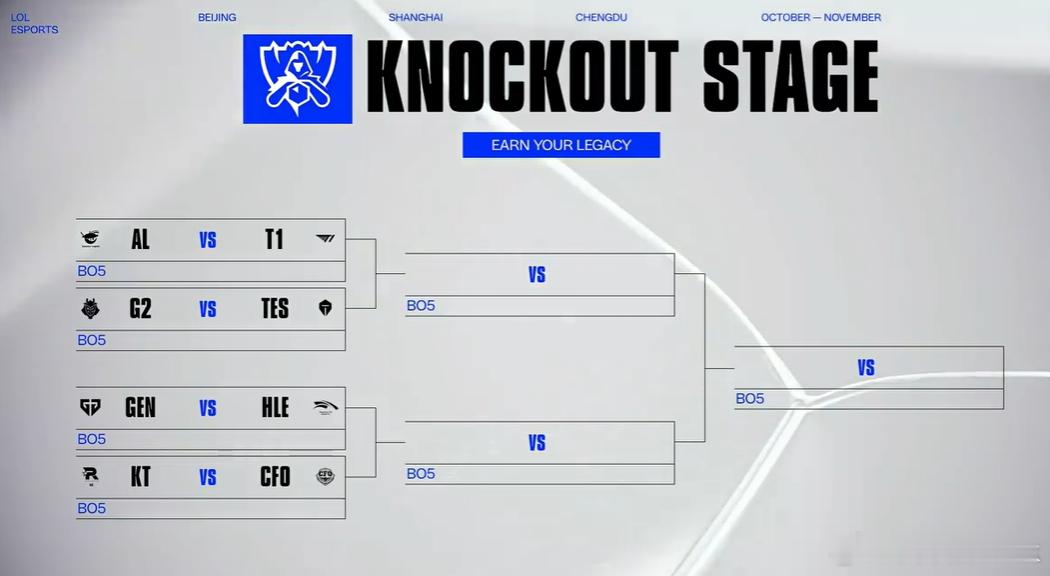 LOL ESPORTS

BEIJING

SHANGHAI

CHENGDU

OCTOBER — NOVEMBER

KNOCKOUT STAGE

EARN YOUR LEGACY

AL VS T1
BO5

G2 VS TES
BO5

GEN VS HLE
BO5

KT VS CFO
BO5

VS
BO5

VS
BO5

VS
BO5